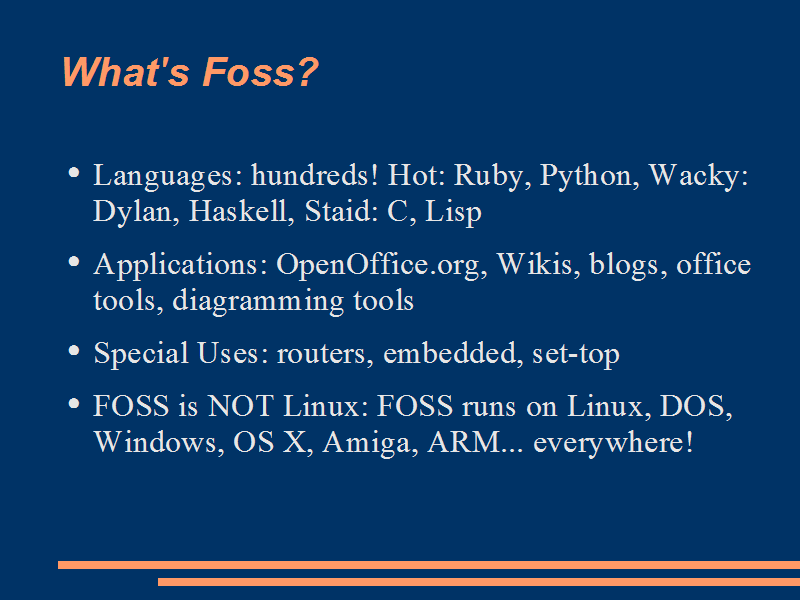 What's Foss?

• Languages: hundreds! Hot: Ruby, Python, Wacky: Dylan, Haskell, Staid: C, Lisp

• Applications: OpenOffice.org, Wikis, blogs, office tools, diagramming tools

• Special Uses: routers, embedded, set-top

• FOSS is NOT Linux: FOSS runs on Linux, DOS, Windows, OS X, Amiga, ARM... everywhere!